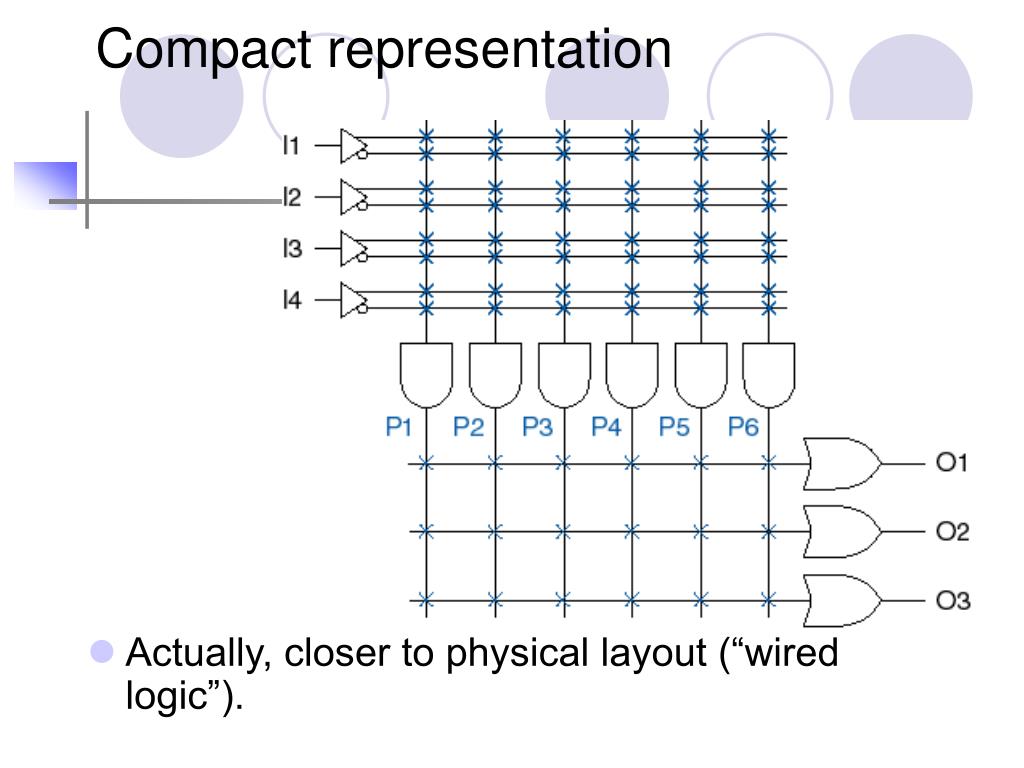 Compact representation

I1
I2
I3
I4

P1 P2 P3 P4 P5 P6

O1
O2
O3

Actually, closer to physical layout (“wired logic”).